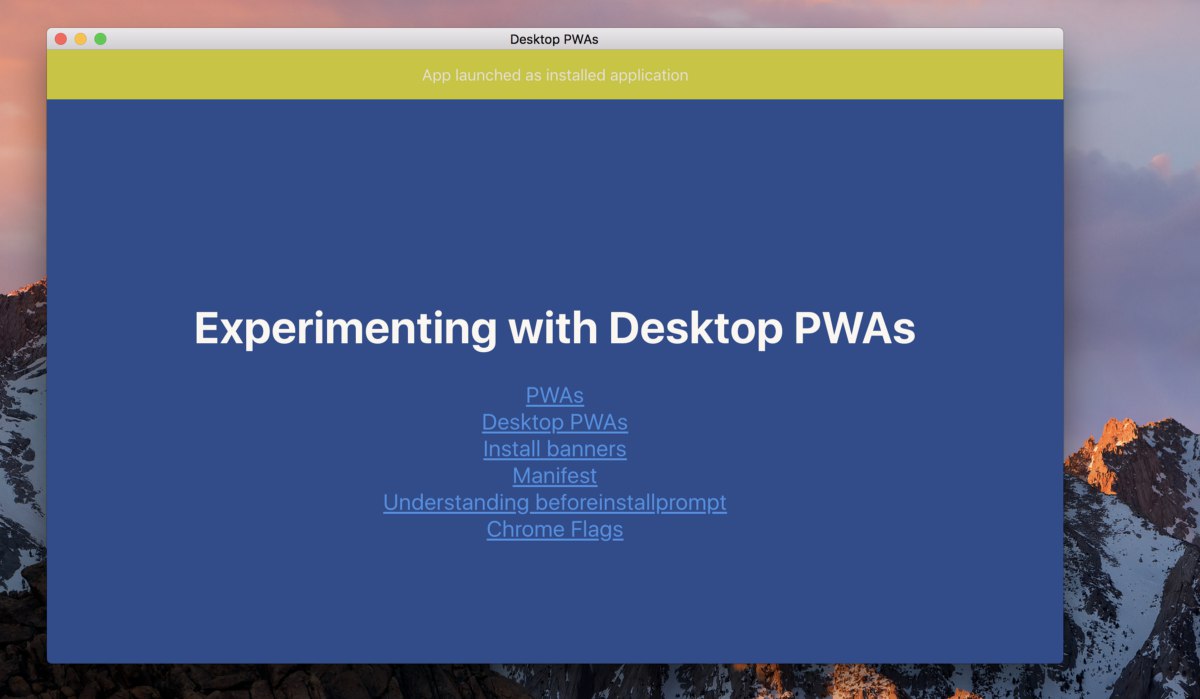 Desktop PWAs

App launched as installed application

Experimenting with Desktop PWAs

PWAs
Desktop PWAs
Install banners
Manifest
Understanding beforeinstallprompt
Chrome Flags